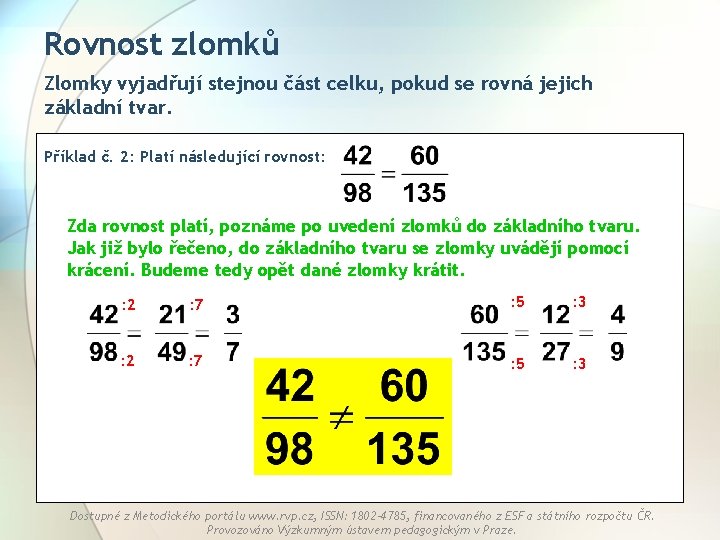 Rovnost zlomků

Zlomky vyjadřují stejnou část celku, pokud se rovná jejich základní tvar.

Příklad č. 2: Platí následující rovnost: $\frac{42}{98} = \frac{60}{135}$

Zda rovnost platí, poznáme po uvedení zlomků do základního tvaru. Jak již bylo řečeno, do základního tvaru se zlomky uvádějí pomocí krácení. Budeme tedy opět dané zlomky krátit.

$\frac{42^{:2}}{98_{:2}} = \frac{21^{:7}}{49_{:7}} = \frac{3}{7}$

$\frac{60^{:5}}{135_{:5}} = \frac{12^{:3}}{27_{:3}} = \frac{4}{9}$

$\frac{42}{98} \neq \frac{60}{135}$

Dostupné z Metodického portálu www.rvp.cz, ISSN: 1802-4785, financovaného z ESF a státního rozpočtu ČR. Provozováno Výzkumným ústavem pedagogickým v Praze.